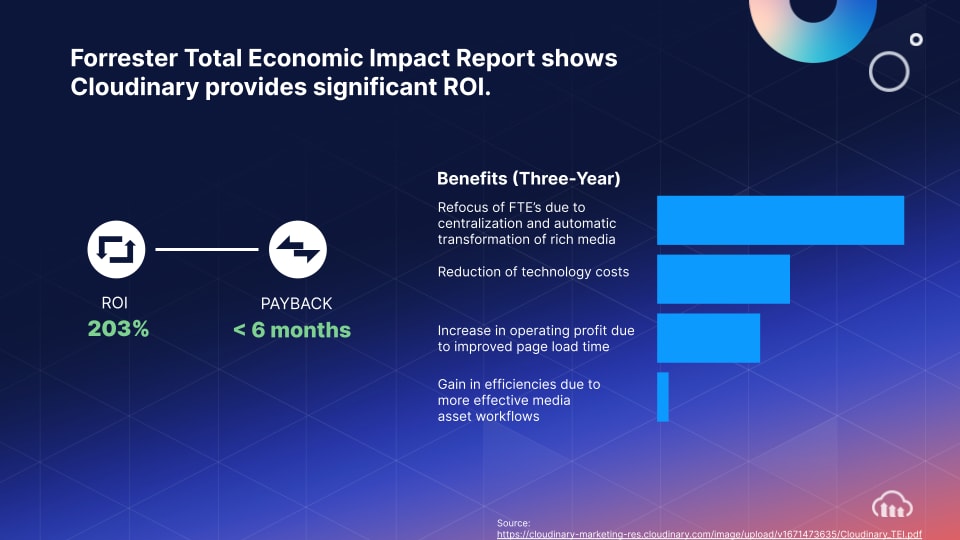 Forrester Total Economic Impact Report shows Cloudinary provides significant ROI.

ROI
203%

PAYBACK
< 6 months

Benefits (Three-Year)

Refocus of FTE's due to centralization and automatic transformation of rich media

Reduction of technology costs

Increase in operating profit due to improved page load time

Gain in efficiencies due to more effective media asset workflows

Source:
https://cloudinary-marketing-res.cloudinary.com/image/upload/v1671473635/Cloudinary_TEI.pdf